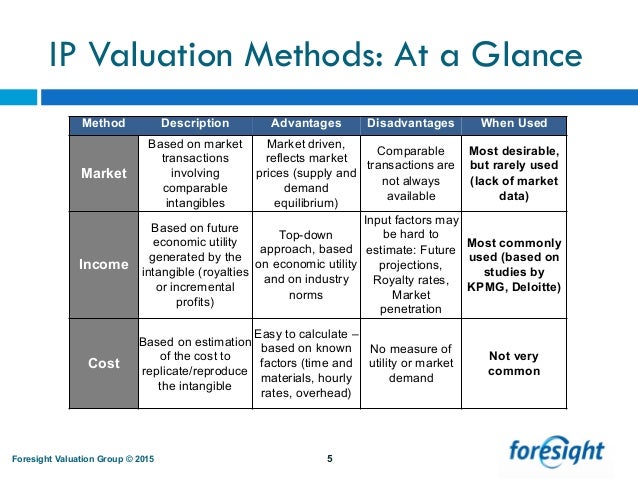 IP Valuation Methods: At a Glance

| Method | Description | Advantages | Disadvantages | When Used |
|---|---|---|---|---|
| Market | Based on market transactions involving comparable intangibles | Market driven, reflects market prices (supply and demand equilibrium) | Comparable transactions are not always available | Most desirable, but rarely used (lack of market data) |
| Income | Based on future economic utility generated by the intangible (royalties or incremental profits) | Top-down approach, based on economic utility and on industry norms | Input factors may be hard to estimate: Future projections, Royalty rates, Market penetration | Most commonly used (based on studies by KPMG, Deloitte) |
| Cost | Based on estimation of the cost to replicate/reproduce the intangible | Easy to calculate – based on known factors (time and materials, hourly rates, overhead) | No measure of utility or market demand | Not very common |

Foresight Valuation Group © 2015

5

foresight